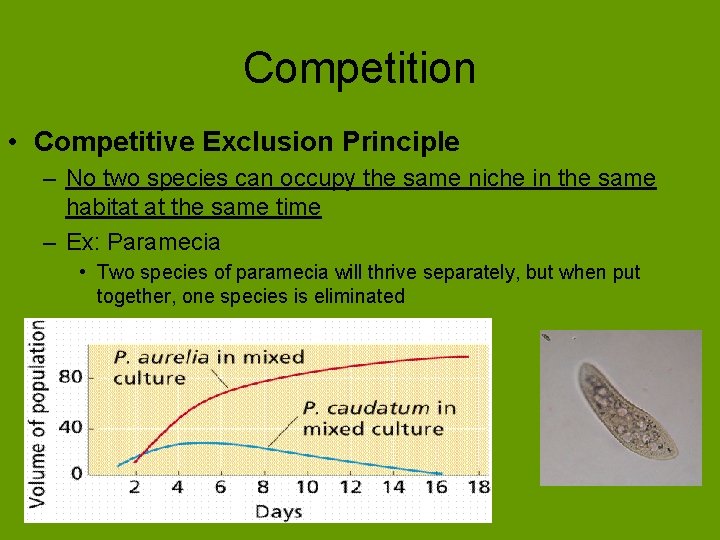 Competition

• Competitive Exclusion Principle

– No two species can occupy the same niche in the same habitat at the same time

– Ex: Paramecia

• Two species of paramecia will thrive separately, but when put together, one species is eliminated

Volume of population

80

40

0

P. aurelia in mixed culture

P. caudatum in mixed culture

2 4 6 8 10 12 14 16 18

Days